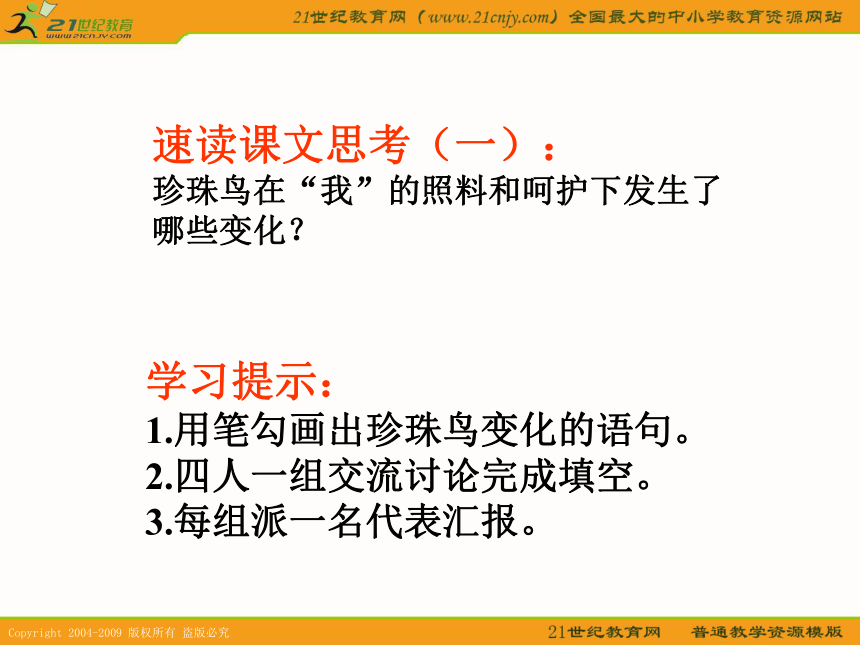 21世纪教育
www.21cnjy.com

21世纪教育网（www.21cnjy.com）全国最大的中小学教育资源网站

速读课文思考（一）：
珍珠鸟在“我”的照料和呵护下发生了哪些变化？

学习提示：
1.用笔勾画出珍珠鸟变化的语句。
2.四人一组交流讨论完成填空。
3.每组派一名代表汇报。

Copyright 2004-2009 版权所有 盗版必究

21世纪教育网 普通教学资源模版